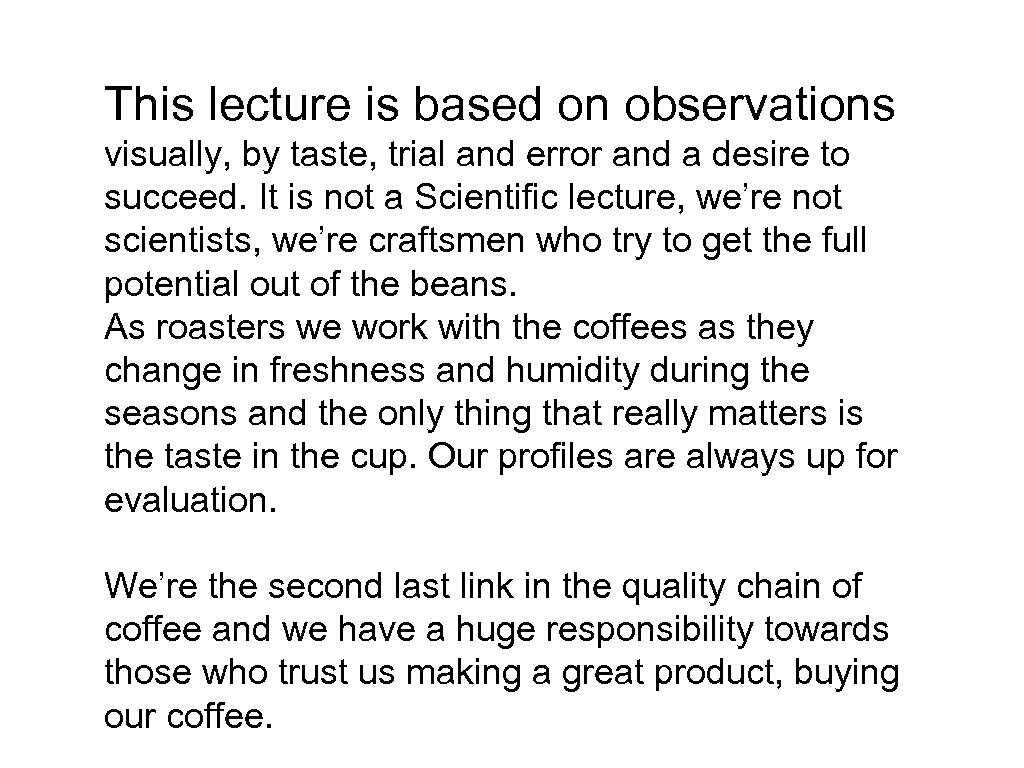 This lecture is based on observations

visually, by taste, trial and error and a desire to succeed. It is not a Scientific lecture, we’re not scientists, we’re craftsmen who try to get the full potential out of the beans.
As roasters we work with the coffees as they change in freshness and humidity during the seasons and the only thing that really matters is the taste in the cup. Our profiles are always up for evaluation.

We’re the second last link in the quality chain of coffee and we have a huge responsibility towards those who trust us making a great product, buying our coffee.